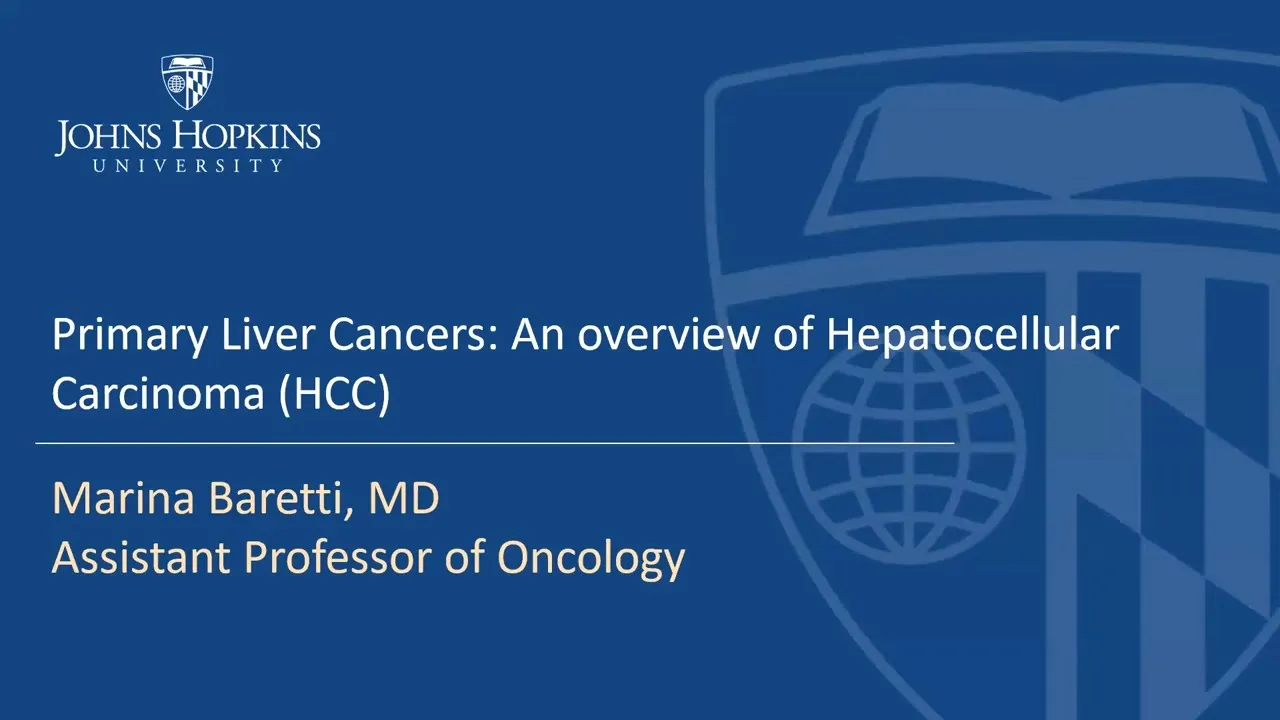 JOHNS HOPKINS
UNIVERSITY

Primary Liver Cancers: An overview of Hepatocellular Carcinoma (HCC)

Marina Baretti, MD
Assistant Professor of Oncology